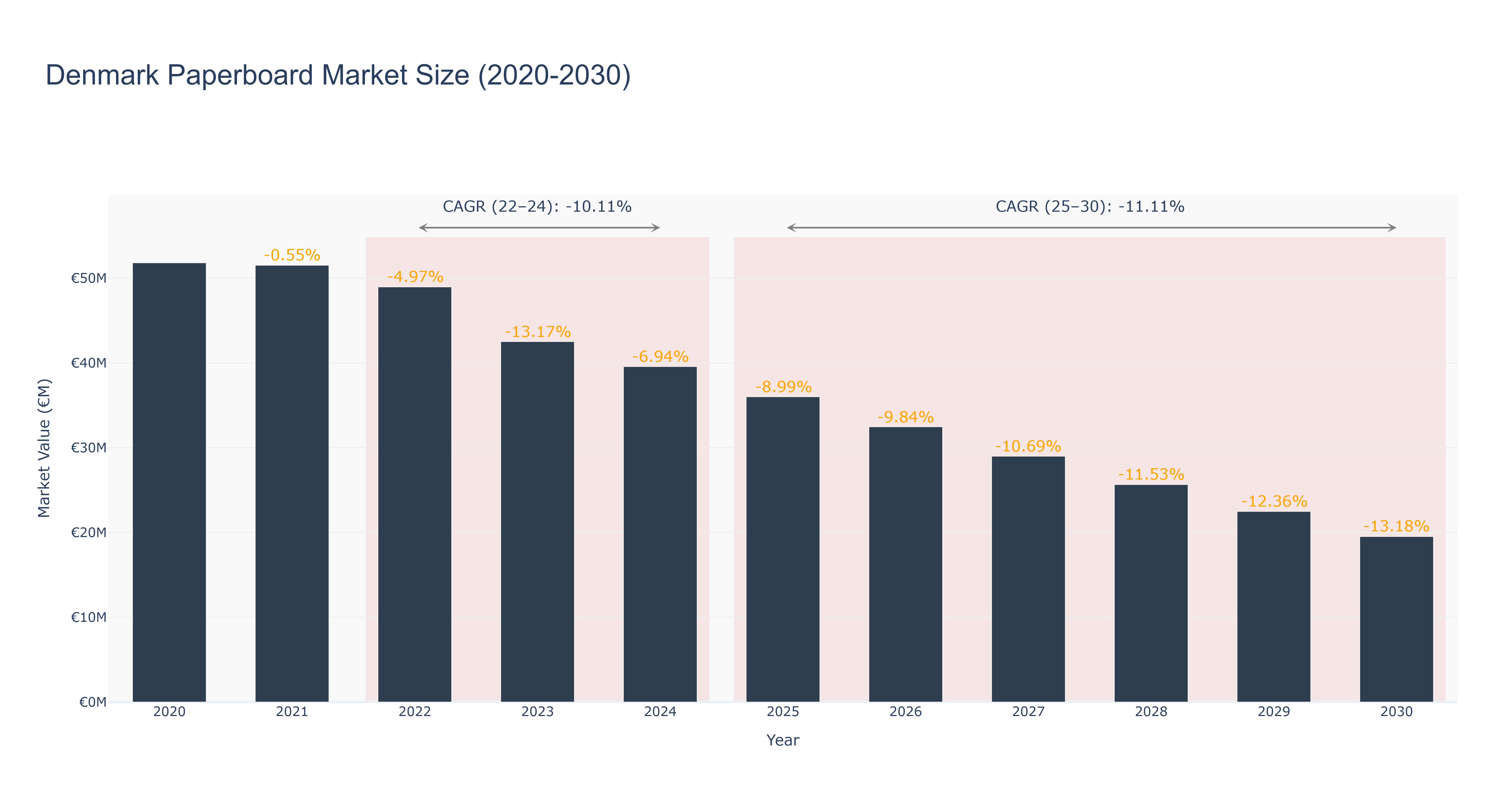 Denmark Paperboard Market Size (2020-2030)

CAGR (22–24): -10.11%

CAGR (25–30): -11.11%

Market Value (€M)

€50M
€40M
€30M
€20M
€10M
€0M

-0.55%
-4.97%
-13.17%
-6.94%
-8.99%
-9.84%
-10.69%
-11.53%
-12.36%
-13.18%

2020 2021 2022 2023 2024 2025 2026 2027 2028 2029 2030

Year